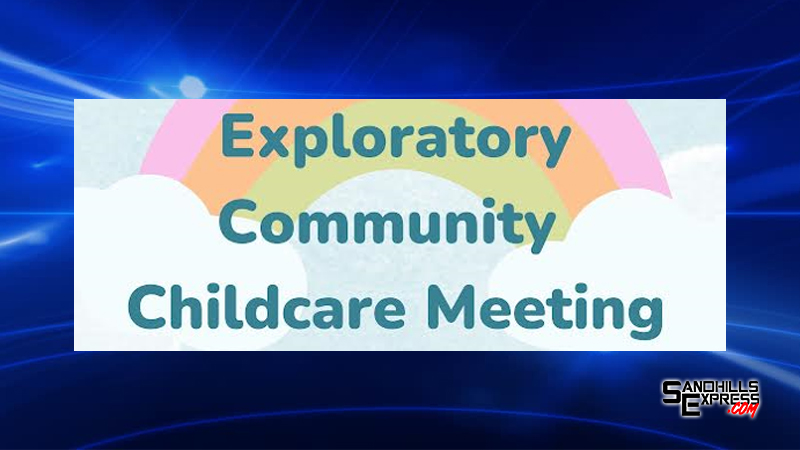 Exploratory Community Childcare Meeting

SANDHILLS EXPRESS .com